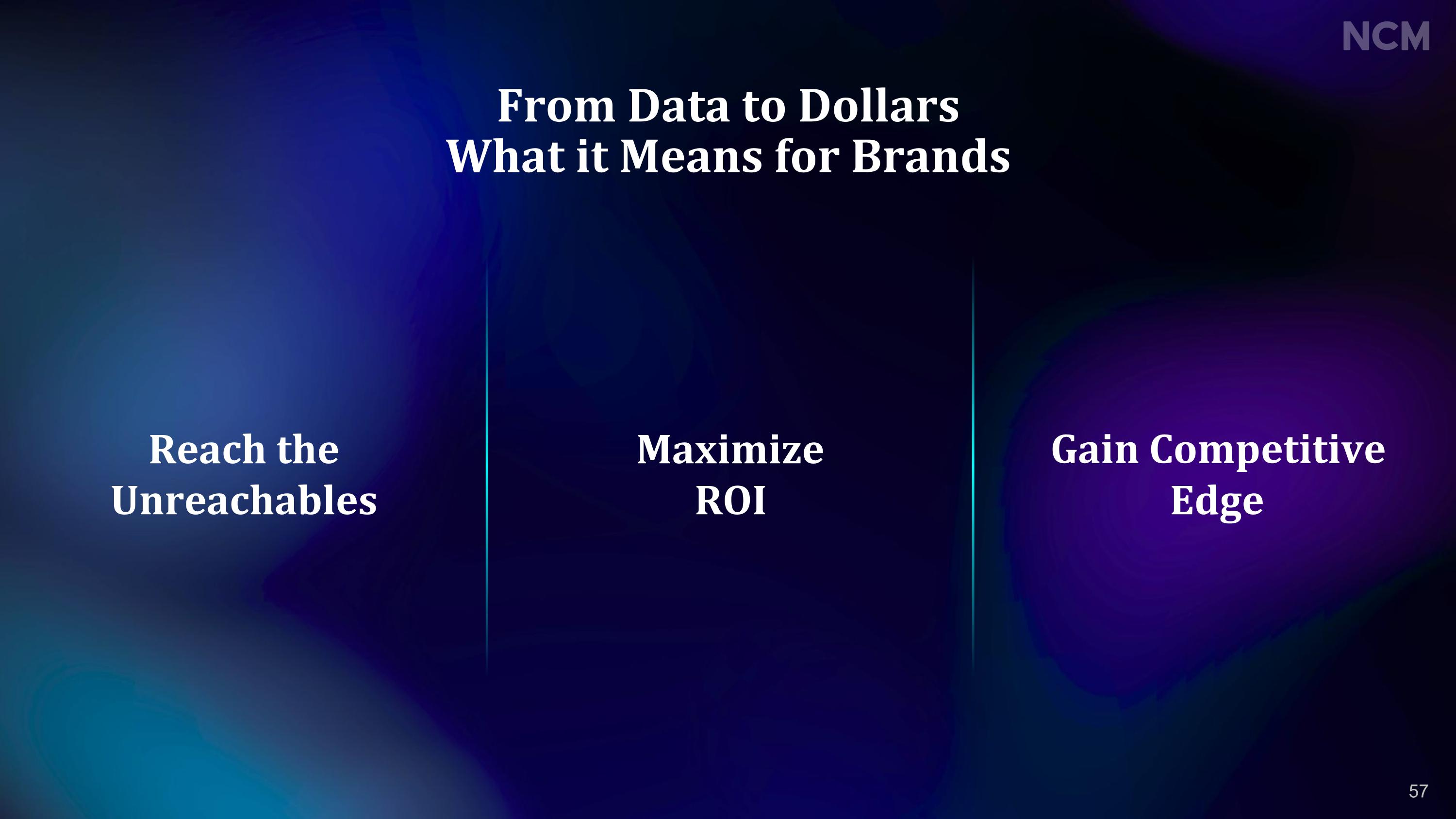 NCM

From Data to Dollars
What it Means for Brands

Reach the Unreachables

Maximize ROI

Gain Competitive Edge

57